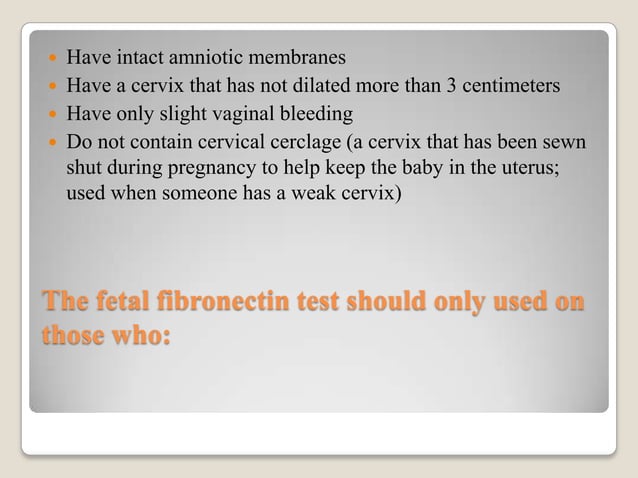 - Have intact amniotic membranes
- Have a cervix that has not dilated more than 3 centimeters
- Have only slight vaginal bleeding
- Do not contain cervical cerclage (a cervix that has been sewn shut during pregnancy to help keep the baby in the uterus; used when someone has a weak cervix)

The fetal fibronectin test should only used on those who: